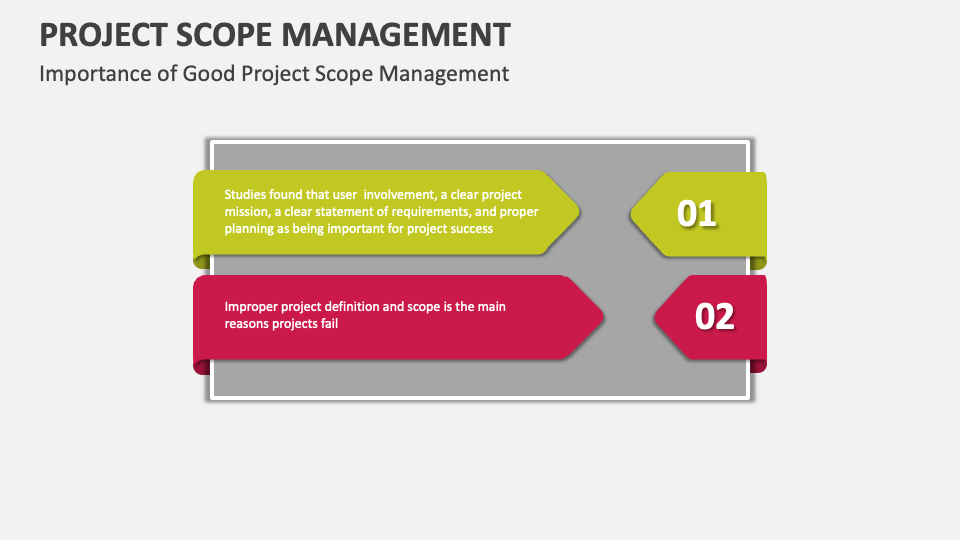 PROJECT SCOPE MANAGEMENT

Importance of Good Project Scope Management

Studies found that user involvement, a clear project mission, a clear statement of requirements, and proper planning as being important for project success

01

Improper project definition and scope is the main reasons projects fail

02